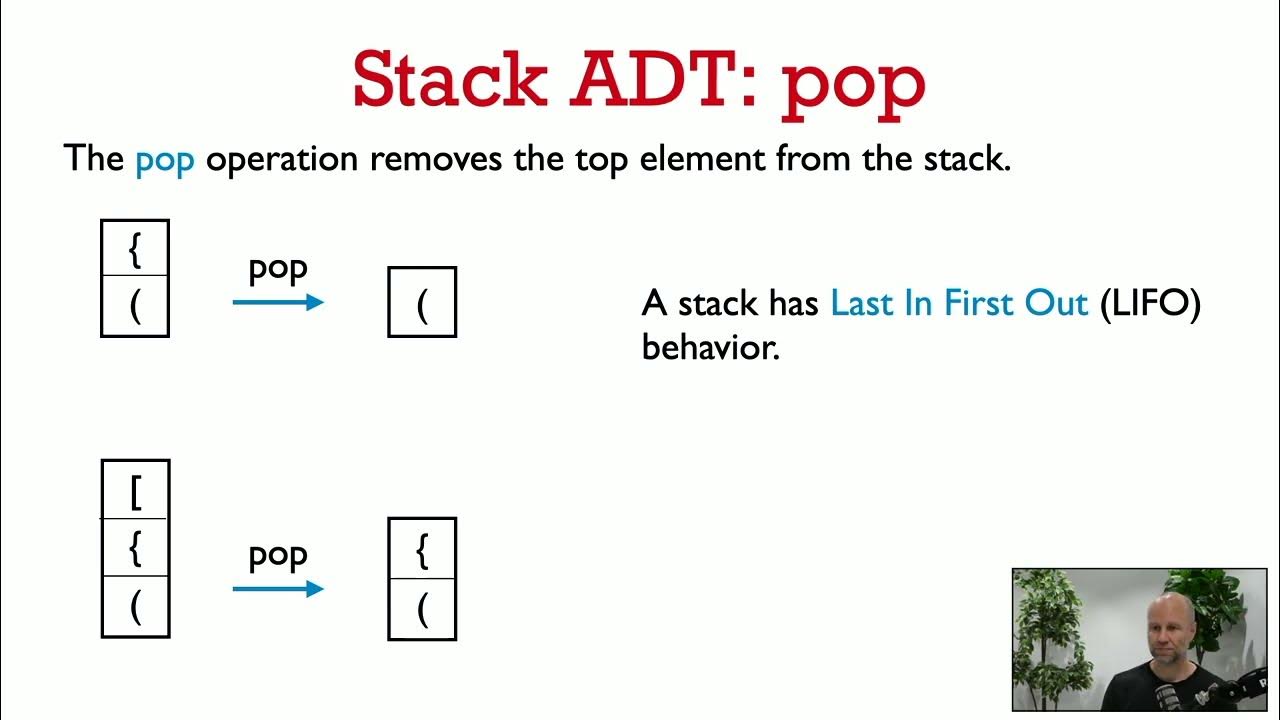 Stack ADT: pop

The pop operation removes the top element from the stack.

{
(

pop

(

A stack has Last In First Out (LIFO) behavior.

[
{
(

pop

{
(